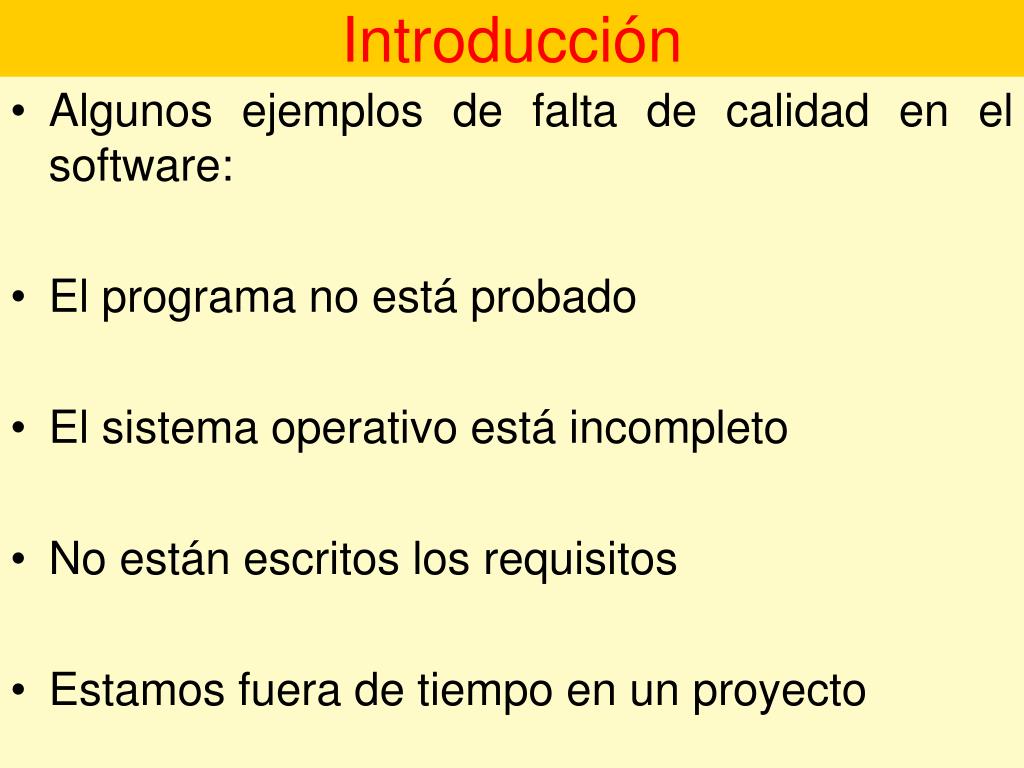 Introducción

• Algunos ejemplos de falta de calidad en el software:

• El programa no está probado

• El sistema operativo está incompleto

• No están escritos los requisitos

• Estamos fuera de tiempo en un proyecto